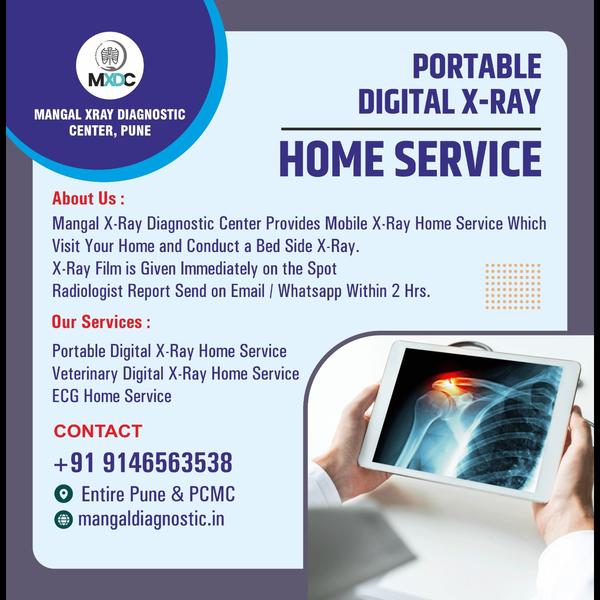 MXDC

MANGAL XRAY DIAGNOSTIC CENTER, PUNE

PORTABLE DIGITAL X-RAY

HOME SERVICE

About Us :

Mangal X-Ray Diagnostic Center Provides Mobile X-Ray Home Service Which Visit Your Home and Conduct a Bed Side X-Ray.
X-Ray Film is Given Immediately on the Spot
Radiologist Report Send on Email / Whatsapp Within 2 Hrs.

Our Services :

Portable Digital X-Ray Home Service
Veterinary Digital X-Ray Home Service
ECG Home Service

CONTACT

+91 9146563538

Entire Pune & PCMC

mangaldiagnostic.in